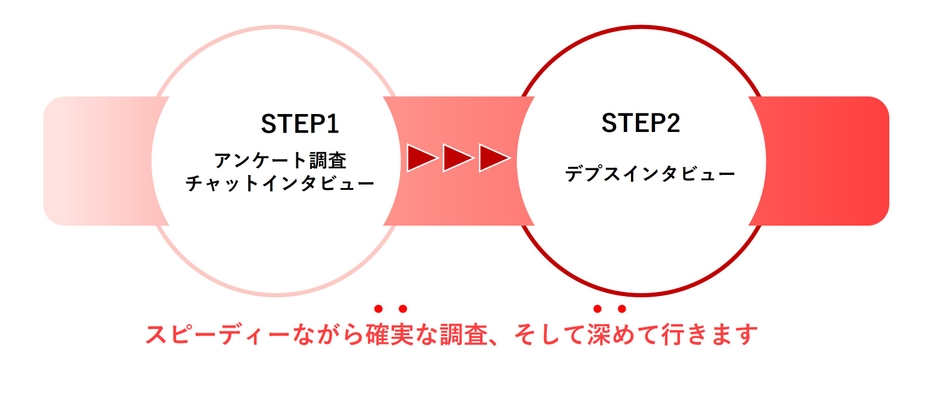 STEP1
アンケート調査
チャットインタビュー

STEP2
デプスインタビュー

スピーディーながら確実な調査、そして深めて行きます